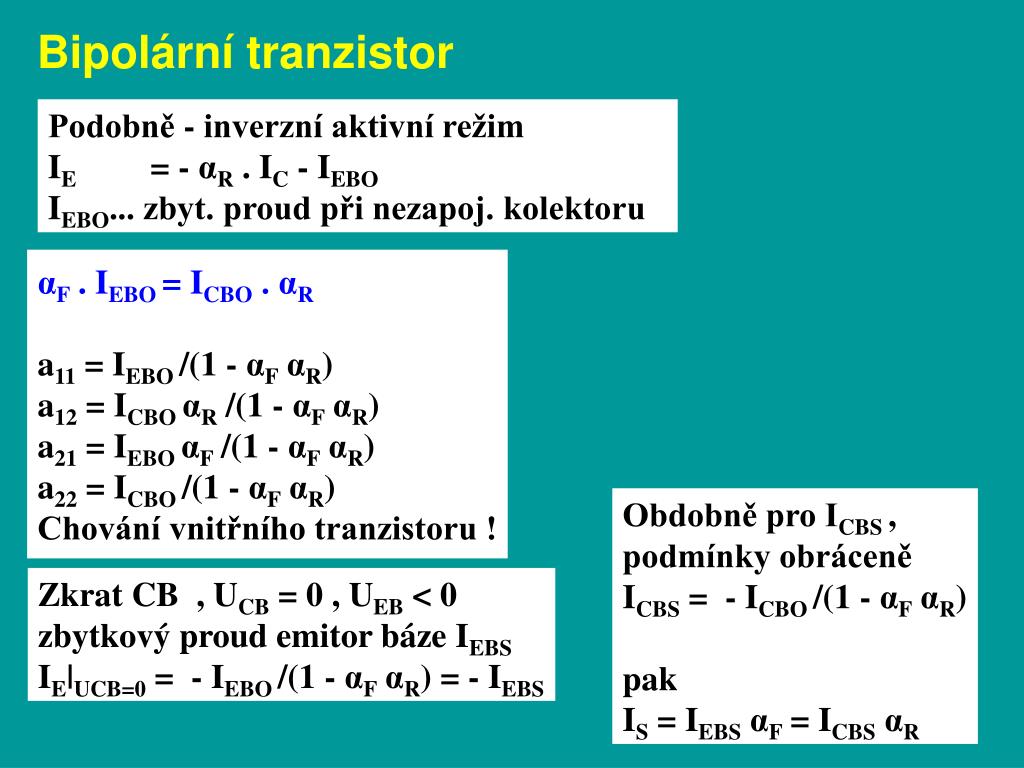 Bipolární tranzistor

Podobně - inverzní aktivní režim
$I_E = - \alpha_R . I_C - I_{EBO}$
$I_{EBO}$... zbyt. proud při nezapoj. kolektoru

$\alpha_F . I_{EBO} = I_{CBO} . \alpha_R$

$a_{11} = I_{EBO} /(1 - \alpha_F \alpha_R)$
$a_{12} = I_{CBO} \alpha_R /(1 - \alpha_F \alpha_R)$
$a_{21} = I_{EBO} \alpha_F /(1 - \alpha_F \alpha_R)$
$a_{22} = I_{CBO} /(1 - \alpha_F \alpha_R)$
Chování vnitřního tranzistoru !

Zkrat CB , $U_{CB} = 0$ , $U_{EB} < 0$
zbytkový proud emitor báze $I_{EBS}$
$I_E|_{UCB=0} = - I_{EBO} /(1 - \alpha_F \alpha_R) = - I_{EBS}$

Obdobně pro $I_{CBS}$ ,
podmínky obráceně
$I_{CBS} = - I_{CBO} /(1 - \alpha_F \alpha_R)$

pak
$I_S = I_{EBS} \alpha_F = I_{CBS} \alpha_R$